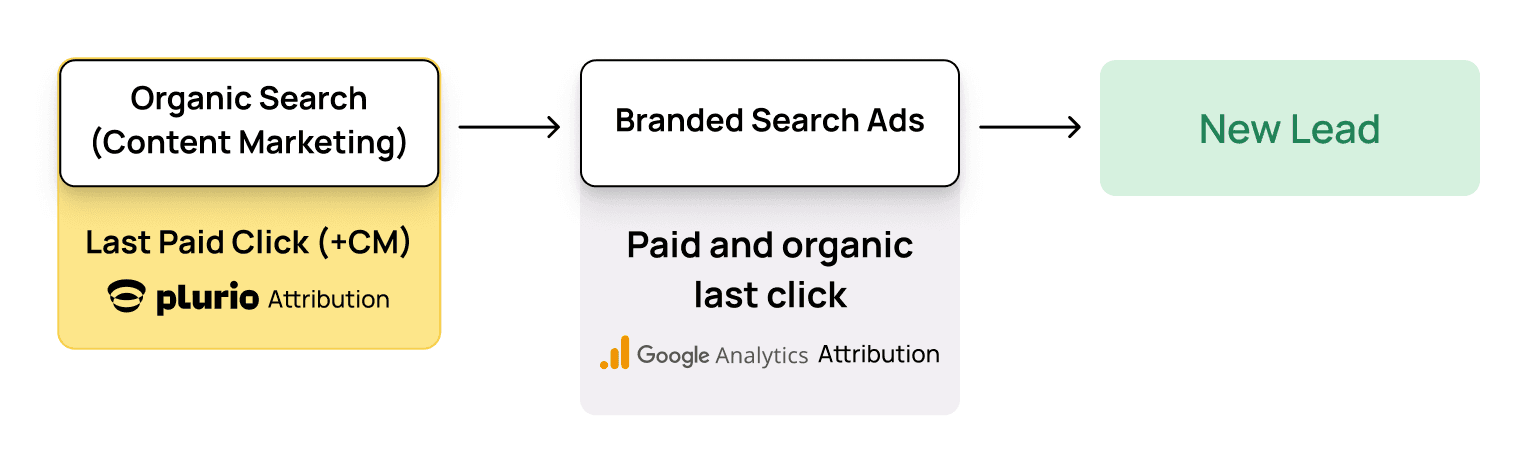 Organic Search (Content Marketing)

Last Paid Click (+CM)

plurio Attribution

Branded Search Ads

Paid and organic last click

Google Analytics Attribution

New Lead